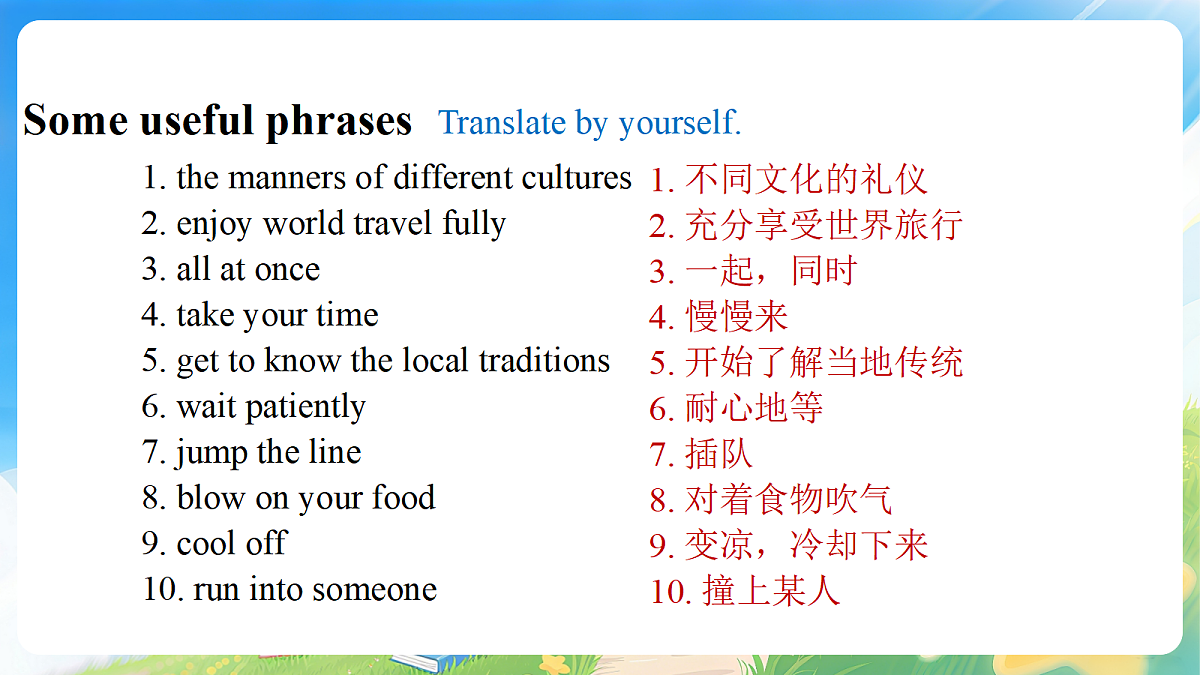 Some useful phrases Translate by yourself.

1. the manners of different cultures
2. enjoy world travel fully
3. all at once
4. take your time
5. get to know the local traditions
6. wait patiently
7. jump the line
8. blow on your food
9. cool off
10. run into someone

1. 不同文化的礼仪
2. 充分享受世界旅行
3. 一起，同时
4. 慢慢来
5. 开始了解当地传统
6. 耐心地等
7. 插队
8. 对着食物吹气
9. 变凉，冷却下来
10. 撞上某人